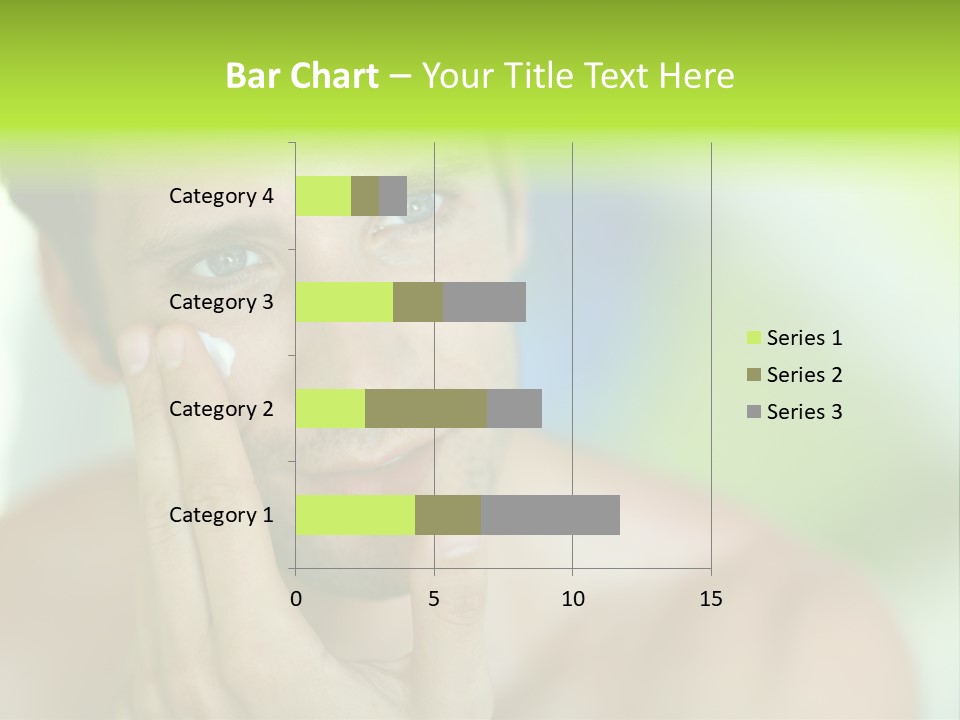 Bar Chart – Your Title Text Here

Category 4
Category 3
Category 2
Category 1

0
5
10
15

Series 1
Series 2
Series 3